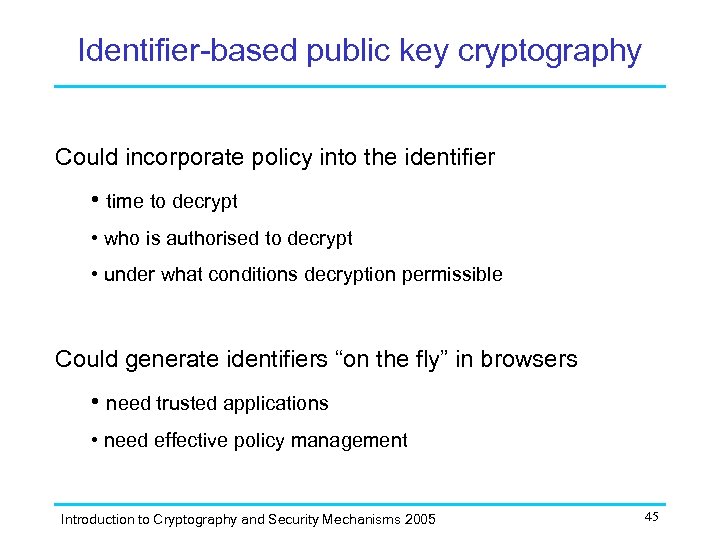 Identifier-based public key cryptography

Could incorporate policy into the identifier

• time to decrypt

• who is authorised to decrypt

• under what conditions decryption permissible

Could generate identifiers “on the fly” in browsers

• need trusted applications

• need effective policy management

Introduction to Cryptography and Security Mechanisms 2005

45